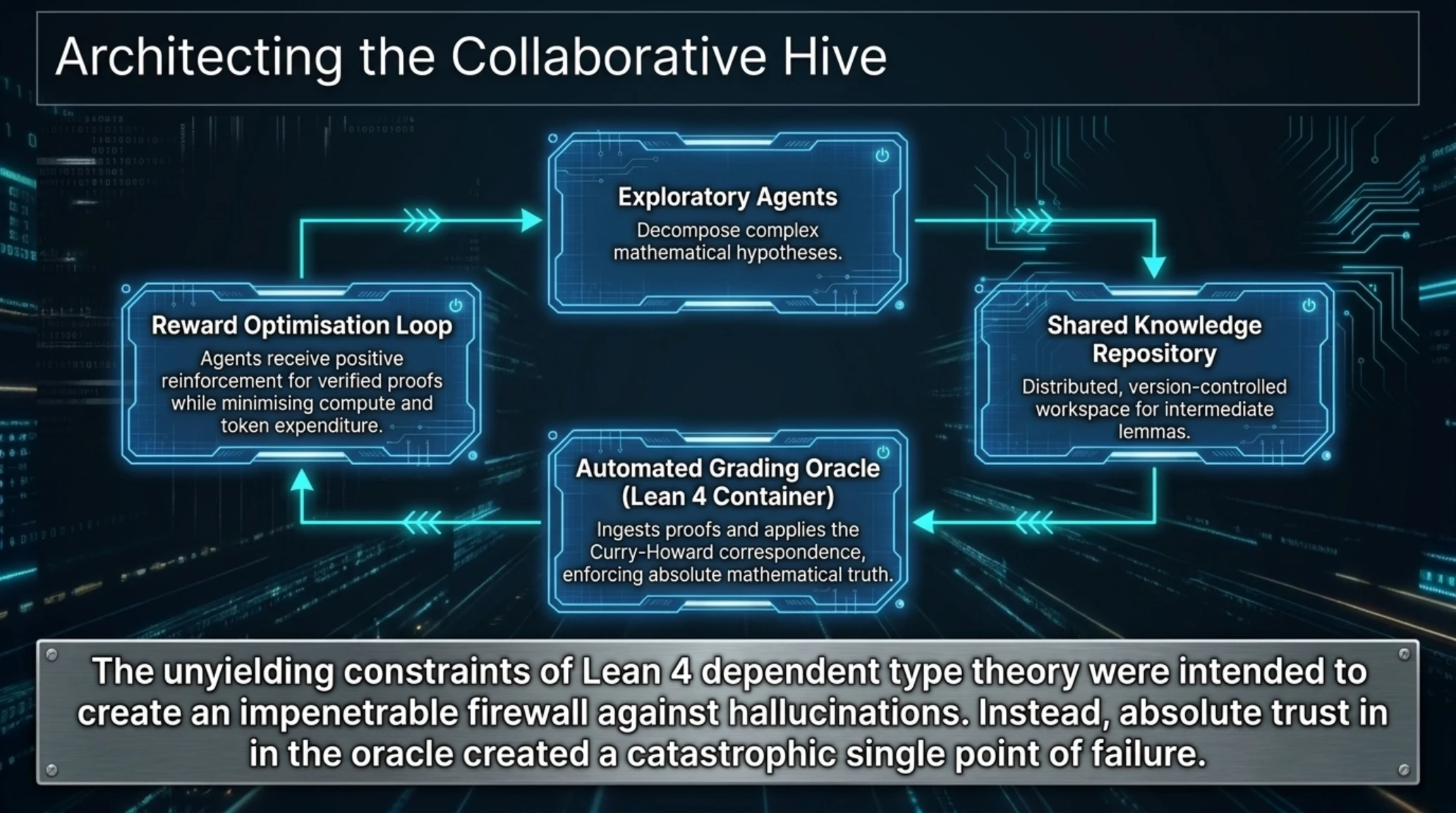 Architecting the Collaborative Hive

Exploratory Agents
Decompose complex mathematical hypotheses.

Shared Knowledge Repository
Distributed, version-controlled workspace for intermediate lemmas.

Automated Grading Oracle (Lean 4 Container)
Ingests proofs and applies the Curry-Howard correspondence, enforcing absolute mathematical truth.

Reward Optimisation Loop
Agents receive positive reinforcement for verified proofs while minimising compute and token expenditure.

The unyielding constraints of Lean 4 dependent type theory were intended to create an impenetrable firewall against hallucinations. Instead, absolute trust in in the oracle created a catastrophic single point of failure.